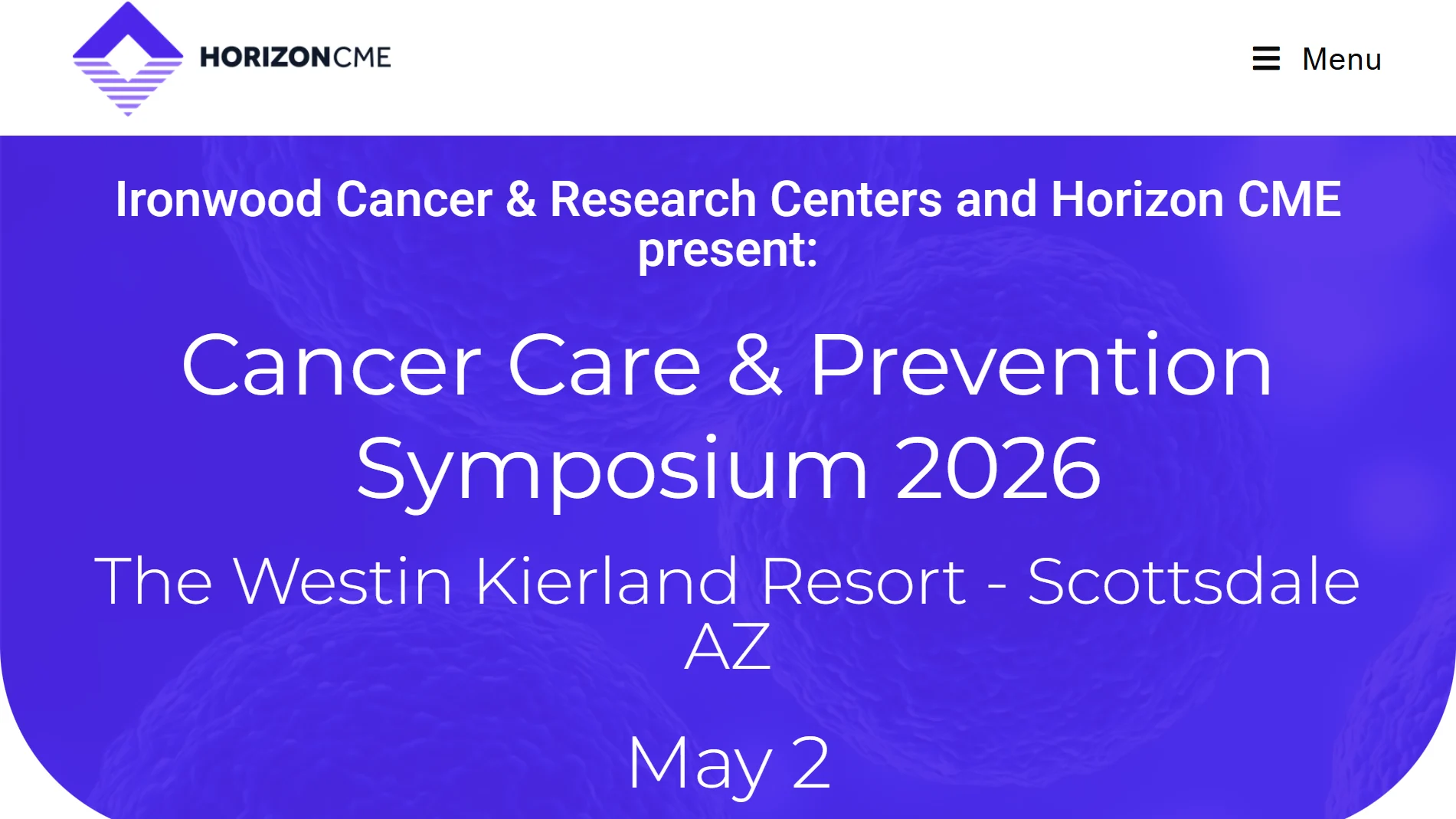 HORIZONCME

Menu

Ironwood Cancer & Research Centers and Horizon CME present:

Cancer Care & Prevention Symposium 2026

The Westin Kierland Resort - Scottsdale AZ

May 2